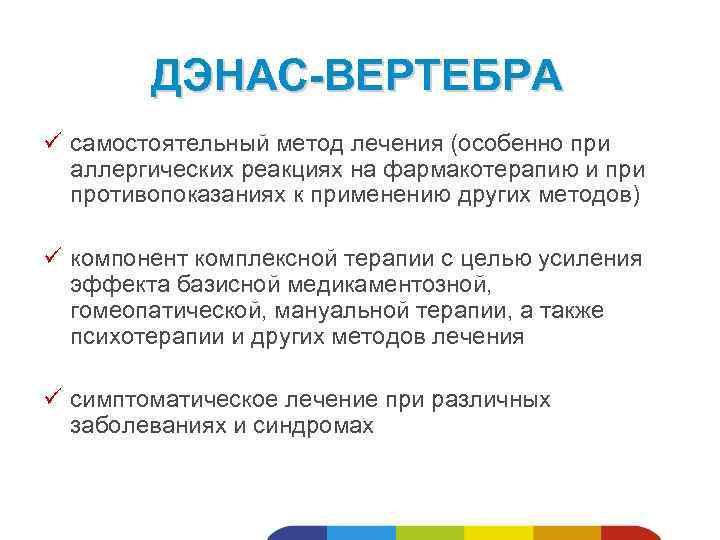 ДЭНАС-ВЕРТЕБРА

✓ самостоятельный метод лечения (особенно при аллергических реакциях на фармакотерапию и при противопоказаниях к применению других методов)

✓ компонент комплексной терапии с целью усиления эффекта базисной медикаментозной, гомеопатической, мануальной терапии, а также психотерапии и других методов лечения

✓ симптоматическое лечение при различных заболеваниях и синдромах